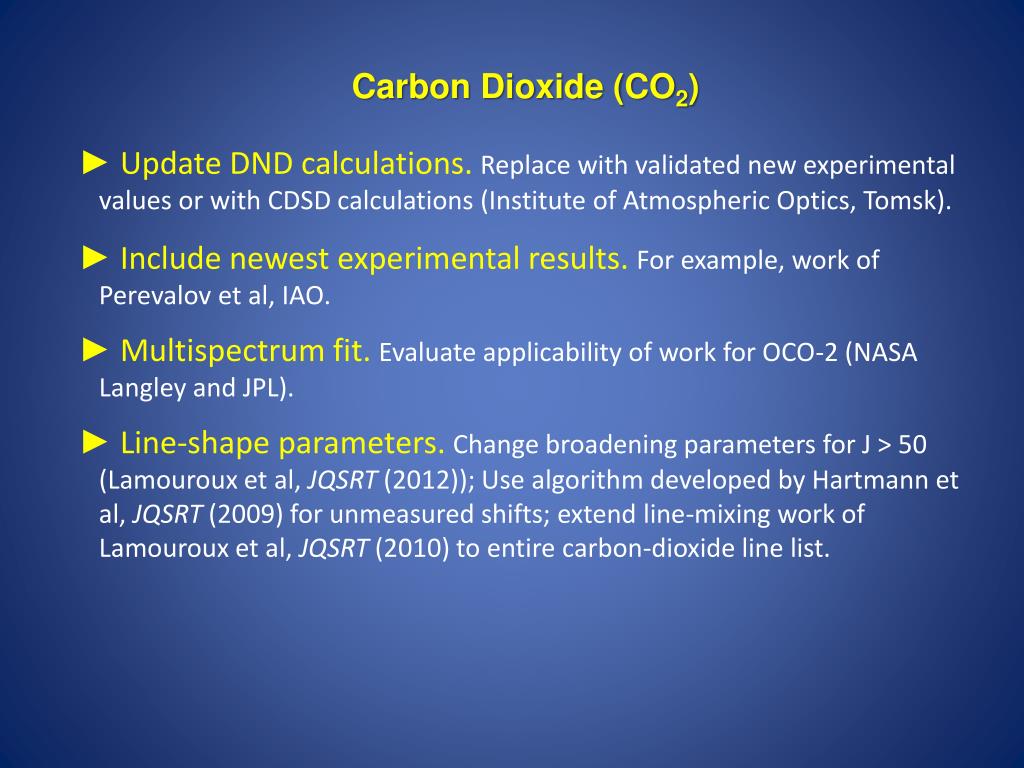 Carbon Dioxide ($CO_2$)

► Update DND calculations. Replace with validated new experimental values or with CDSD calculations (Institute of Atmospheric Optics, Tomsk).

► Include newest experimental results. For example, work of Perevalov et al, IAO.

► Multispectrum fit. Evaluate applicability of work for OCO-2 (NASA Langley and JPL).

► Line-shape parameters. Change broadening parameters for J > 50 (Lamouroux et al, JQSRT (2012)); Use algorithm developed by Hartmann et al, JQSRT (2009) for unmeasured shifts; extend line-mixing work of Lamouroux et al, JQSRT (2010) to entire carbon-dioxide line list.